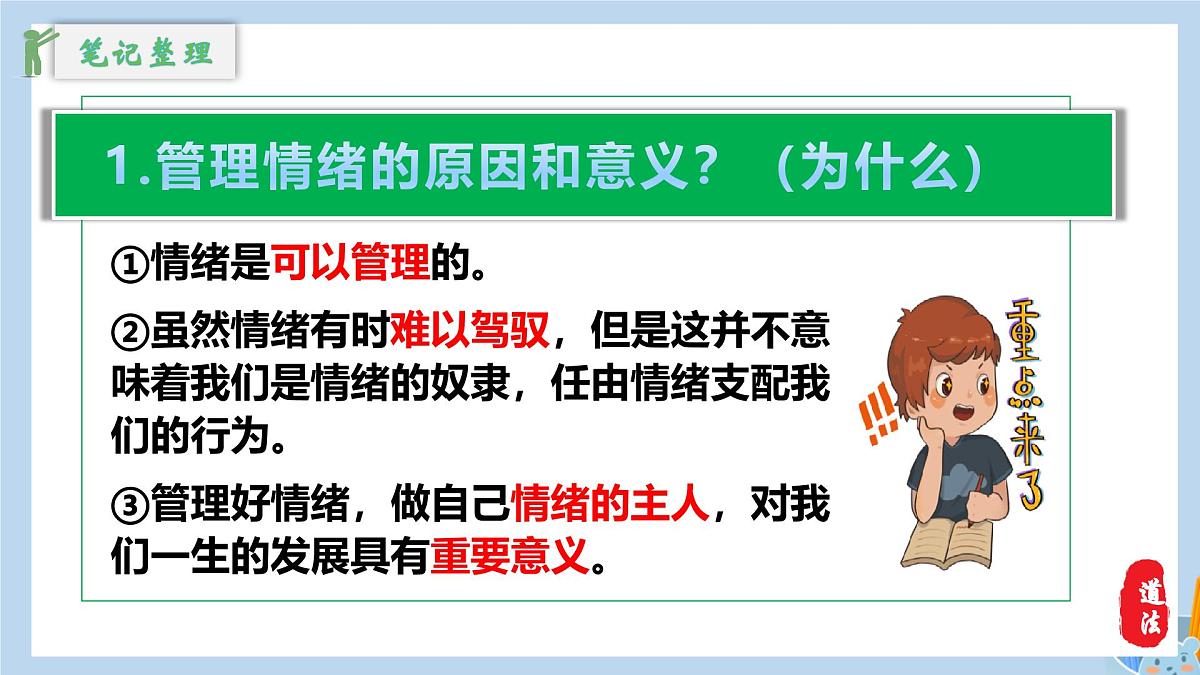 笔记整理

1.管理情绪的原因和意义？（为什么）

①情绪是可以管理的。

②虽然情绪有时难以驾驭，但是这并不意味着我们是情绪的奴隶，任由情绪支配我们的行为。

③管理好情绪，做自己情绪的主人，对我们一生的发展具有重要意义。

重点来了

!!!

道法